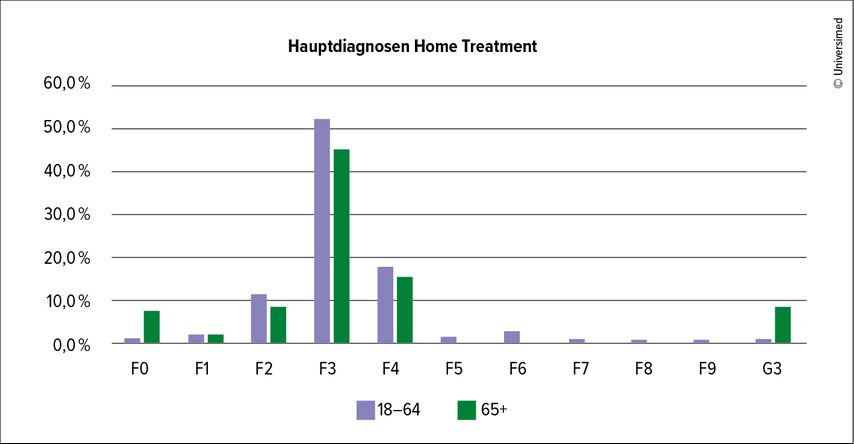 Hauptdiagnosen Home Treatment

© Universimed

60,0 %
50,0 %
40,0 %
30,0 %
20,0 %
10,0 %
0,0 %

F0 F1 F2 F3 F4 F5 F6 F7 F8 F9 G3

18–64 65+